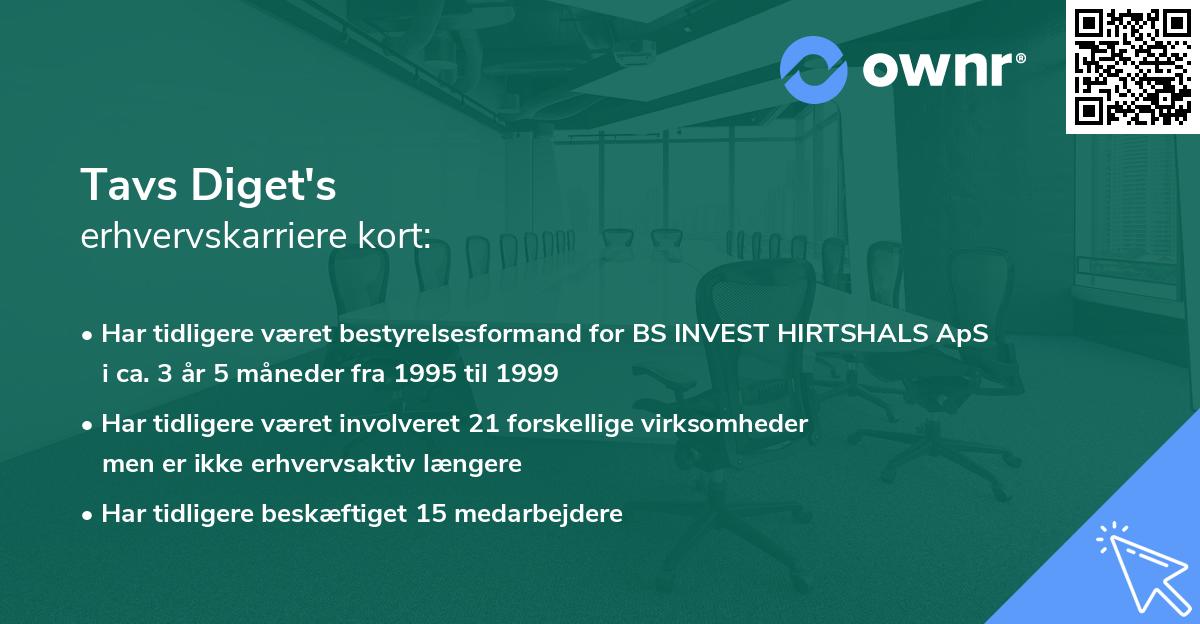 ownr®

Tavs Diget's
erhvervskarriere kort:

• Har tidligere været bestyrelsesformand for BS INVEST HIRTSHALS ApS i ca. 3 år 5 måneder fra 1995 til 1999

• Har tidligere været involveret 21 forskellige virksomheder men er ikke erhvervsaktiv længere

• Har tidligere beskæftiget 15 medarbejdere